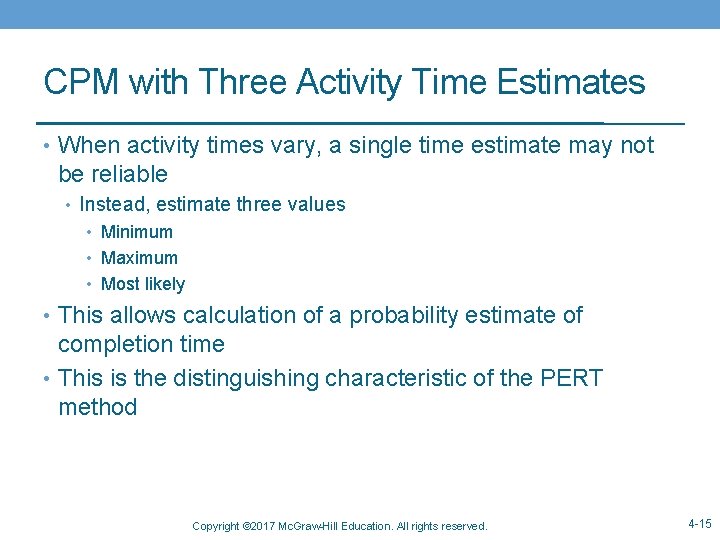 CPM with Three Activity Time Estimates

• When activity times vary, a single time estimate may not be reliable
  • Instead, estimate three values
    • Minimum
    • Maximum
    • Most likely
• This allows calculation of a probability estimate of completion time
• This is the distinguishing characteristic of the PERT method

Copyright ©2017 McGraw-Hill Education. All rights reserved.

4-15